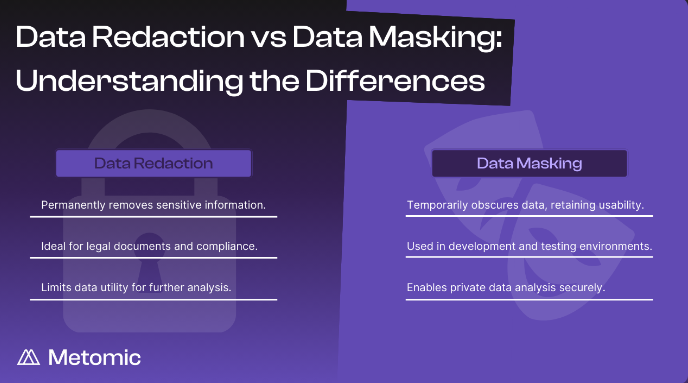 Data Redaction vs Data Masking: Understanding the Differences

Data Redaction

Permanently removes sensitive information.

Ideal for legal documents and compliance.

Limits data utility for further analysis.

Data Masking

Temporarily obscures data, retaining usability.

Used in development and testing environments.

Enables private data analysis securely.

Metomic